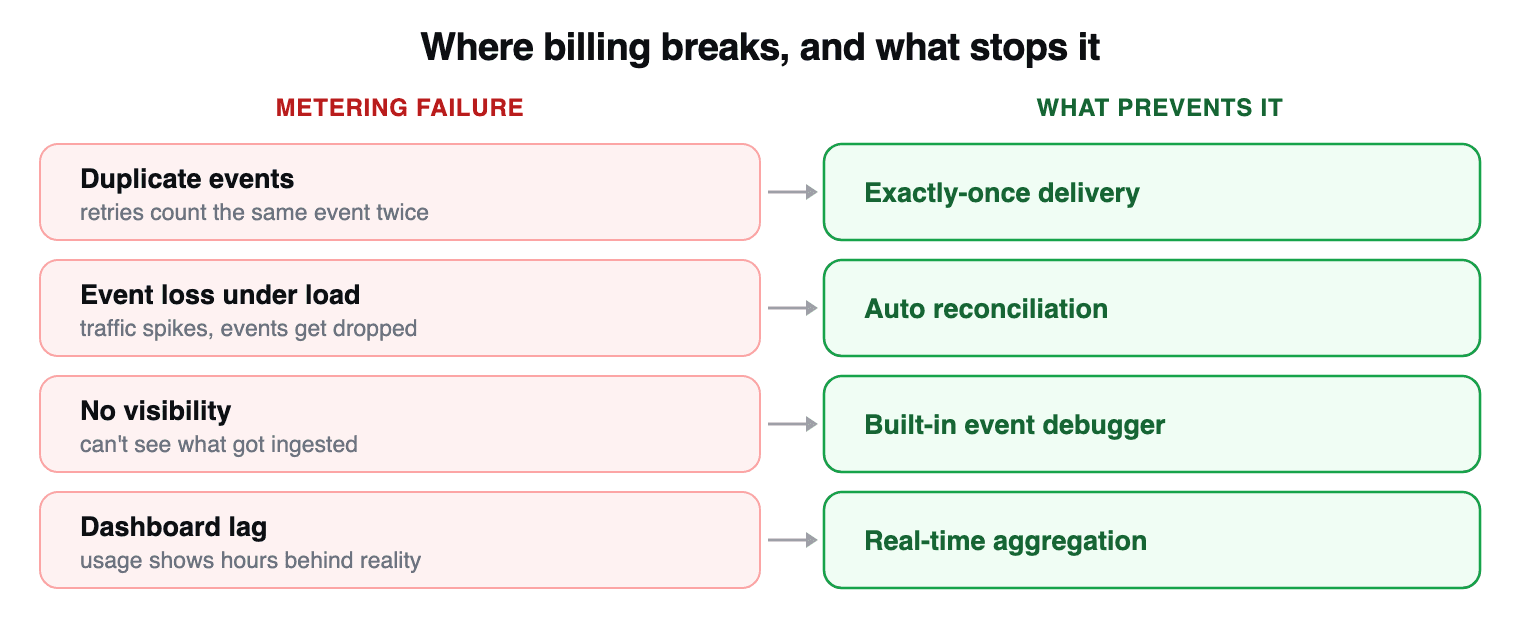 Where billing breaks, and what stops it

METERING FAILURE

Duplicate events
retries count the same event twice

Event loss under load
traffic spikes, events get dropped

No visibility
can't see what got ingested

Dashboard lag
usage shows hours behind reality

WHAT PREVENTS IT

Exactly-once delivery

Auto reconciliation

Built-in event debugger

Real-time aggregation